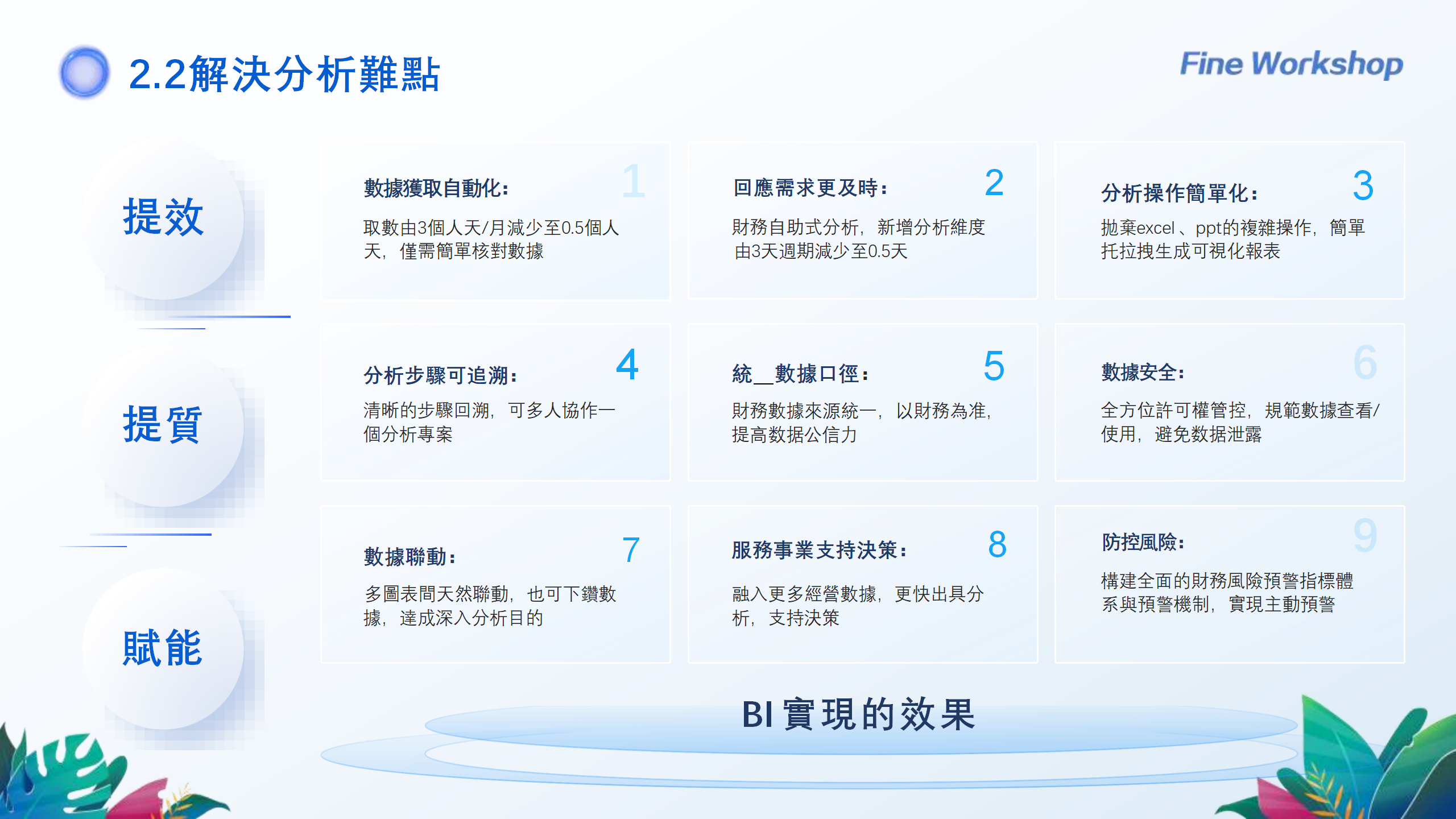 2.2解決分析難點

Fine Workshop

提效

提質

賦能

數據獲取自動化：

1

取數由3個人天/月減少至0.5個人天，僅需簡單核對數據

回應需求更及時：

2

財務自助式分析，新增分析維度由3天週期減少至0.5天

分析操作簡單化：

3

拋棄excel、ppt的複雜操作，簡單托拉拽生成可視化報表

分析步驟可追溯：

4

清晰的步驟回溯，可多人協作一個分析專案

統__數據口徑：

5

財務數據來源統一，以財務為准，提高数据公信力

數據安全：

6

全方位許可權管控，規範數據查看/使用，避免数据泄露

數據聯動：

7

多圖表間天然聯動，也可下鑽數據，達成深入分析目的

服務事業支持決策：

8

融入更多經營數據，更快出具分析，支持決策

防控風險：

9

構建全面的財務風險預警指標體系與預警機制，實現主動預警

BI實現的效果